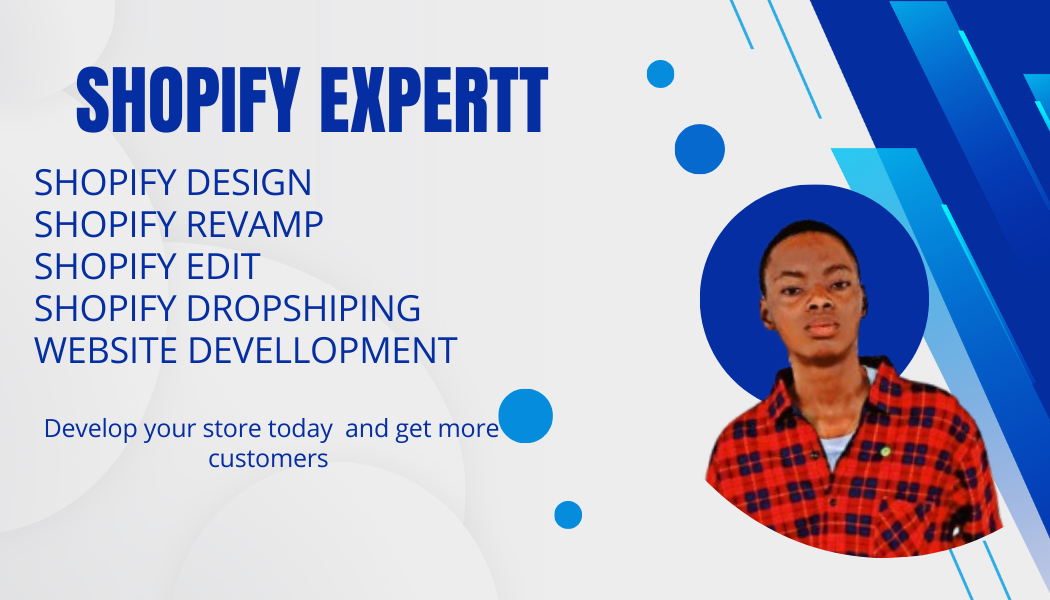 SHOPIFY EXPERTT

SHOPIFY DESIGN
SHOPIFY REVAMP
SHOPIFY EDIT
SHOPIFY DROPSHIPING
WEBSITE DEVELLOPMENT

Develop your store today and get more customers